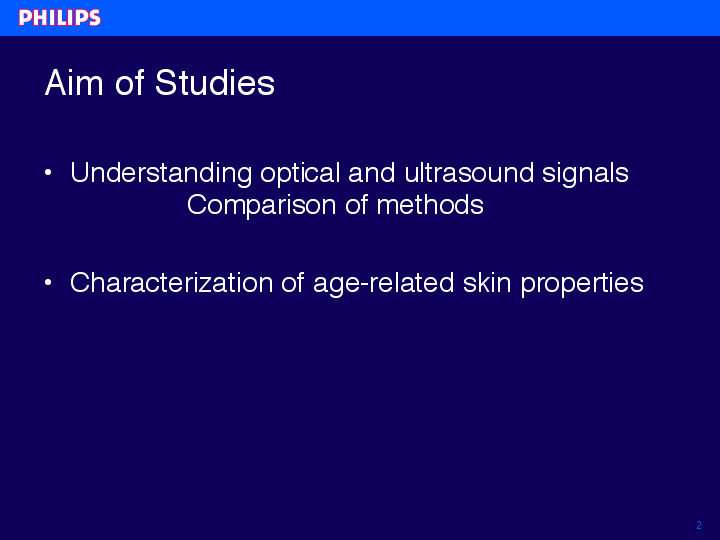 PHILIPS

Aim of Studies

• Understanding optical and ultrasound signals
Comparison of methods

• Characterization of age-related skin properties

2